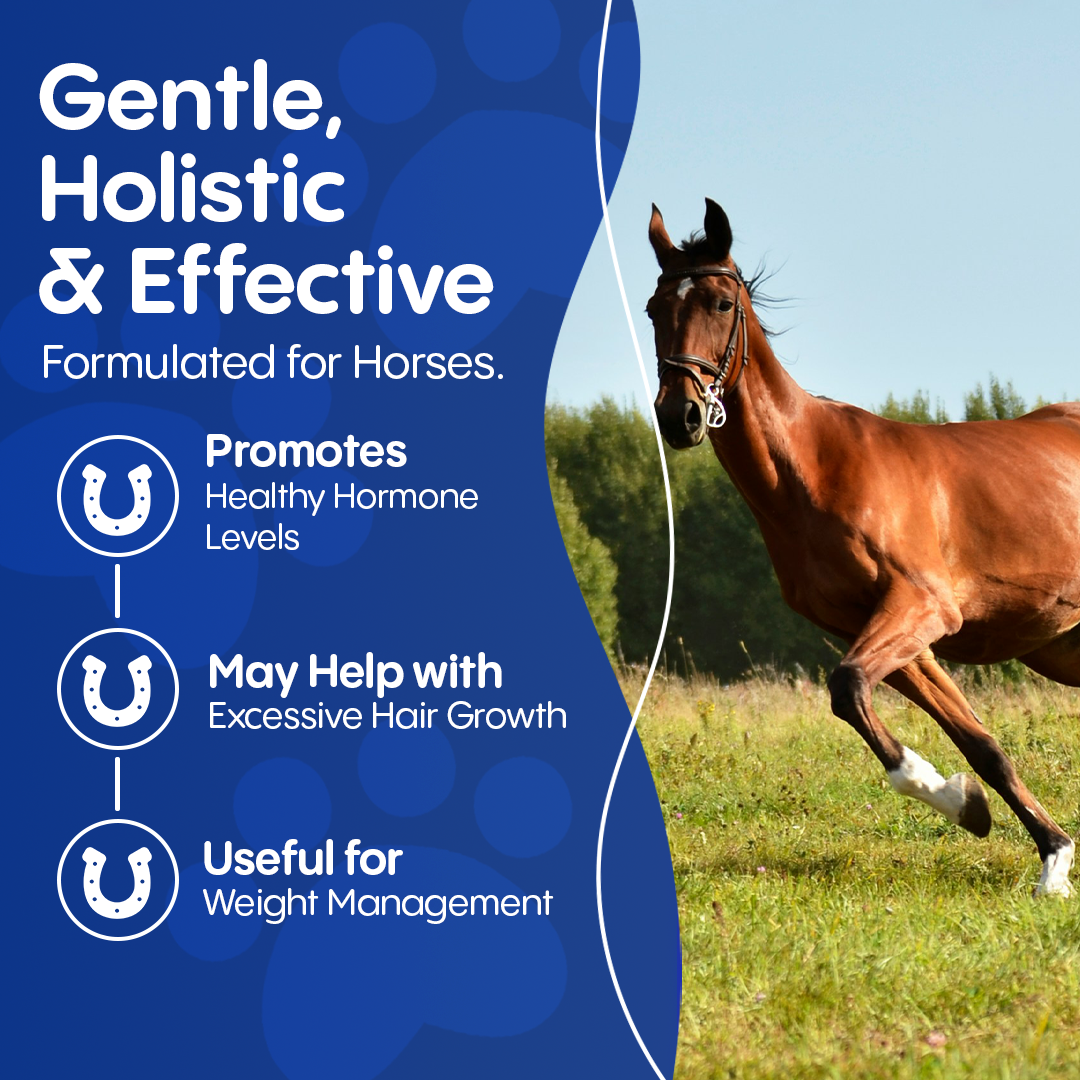 Gentle, Holistic & Effective

Formulated for Horses.

Promotes
Healthy Hormone Levels

May Help with
Excessive Hair Growth

Useful for
Weight Management